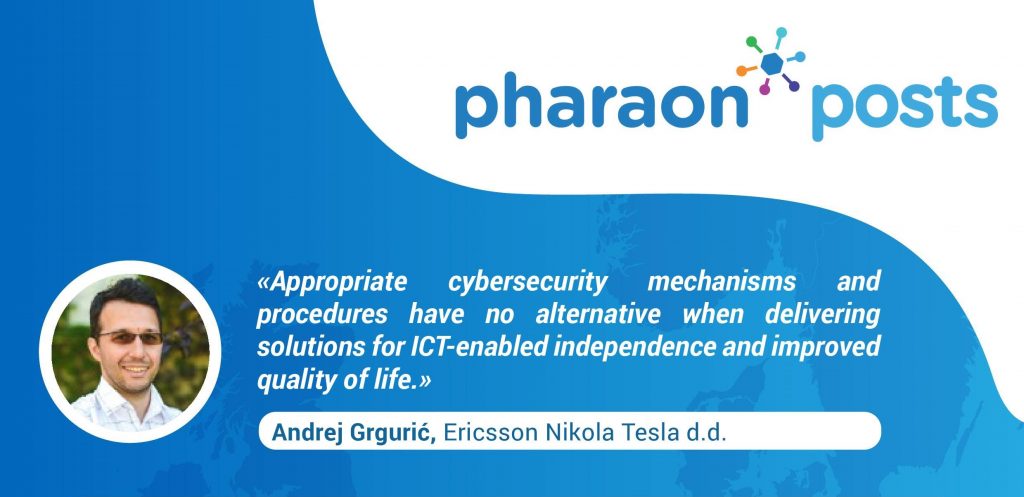 pharaon posts

«Appropriate cybersecurity mechanisms and procedures have no alternative when delivering solutions for ICT-enabled independence and improved quality of life.»

Andrej Grgurić, Ericsson Nikola Tesla d.d.